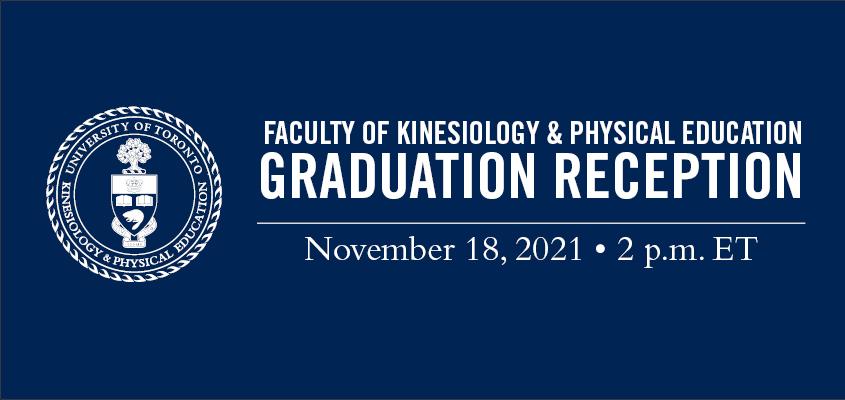 UNIVERSITY OF TORONTO
KINESIOLOGY & PHYSICAL EDUCATION

FACULTY OF KINESIOLOGY & PHYSICAL EDUCATION
GRADUATION RECEPTION

November 18, 2021 • 2 p.m. ET